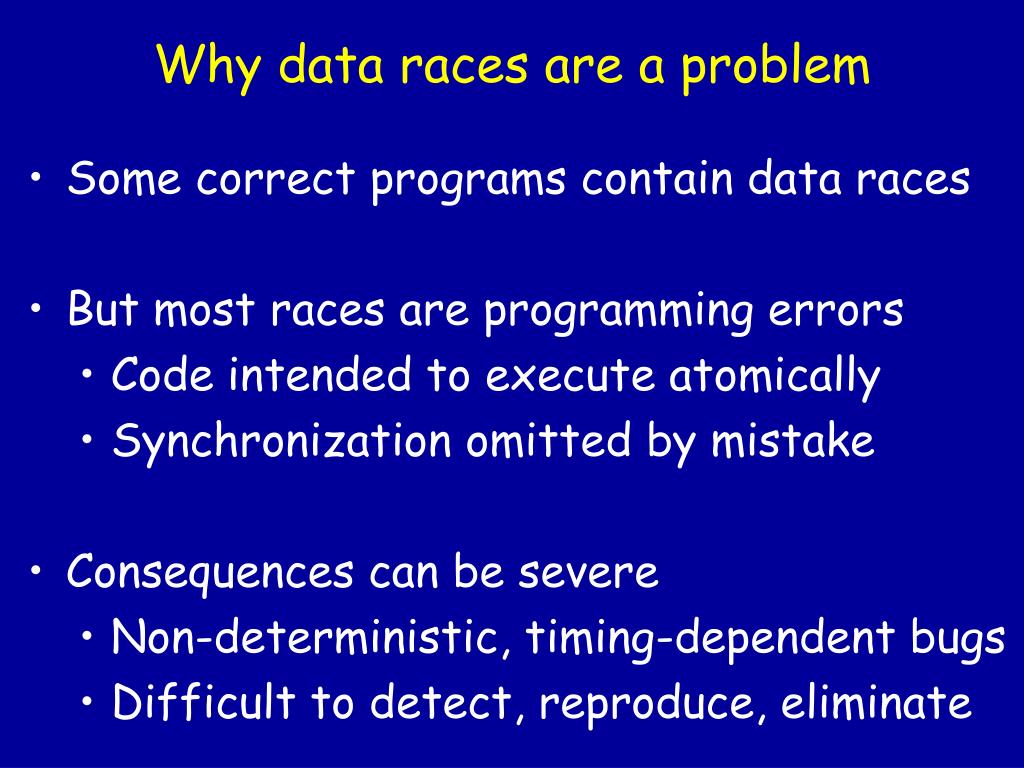 Why data races are a problem

• Some correct programs contain data races

• But most races are programming errors
  • Code intended to execute atomically
  • Synchronization omitted by mistake

• Consequences can be severe
  • Non-deterministic, timing-dependent bugs
  • Difficult to detect, reproduce, eliminate